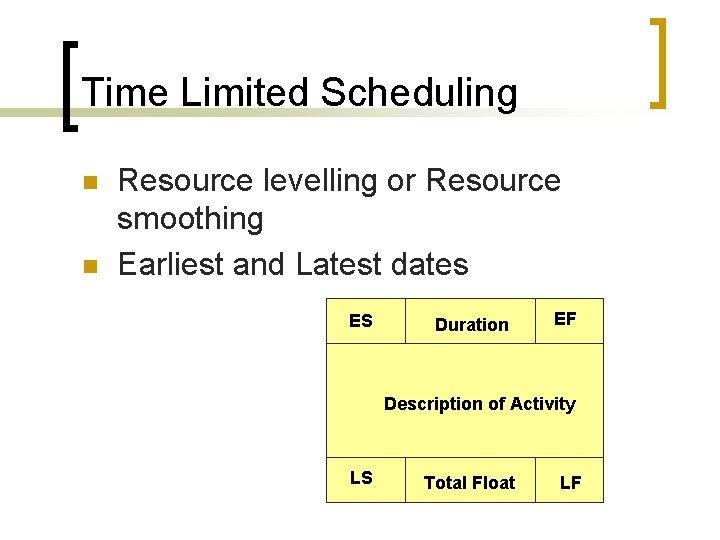 Time Limited Scheduling

Resource levelling or Resource smoothing

Earliest and Latest dates

| ES | Duration | EF |
|---|---|---|
| | Description of Activity | |
| LS | Total Float | LF |